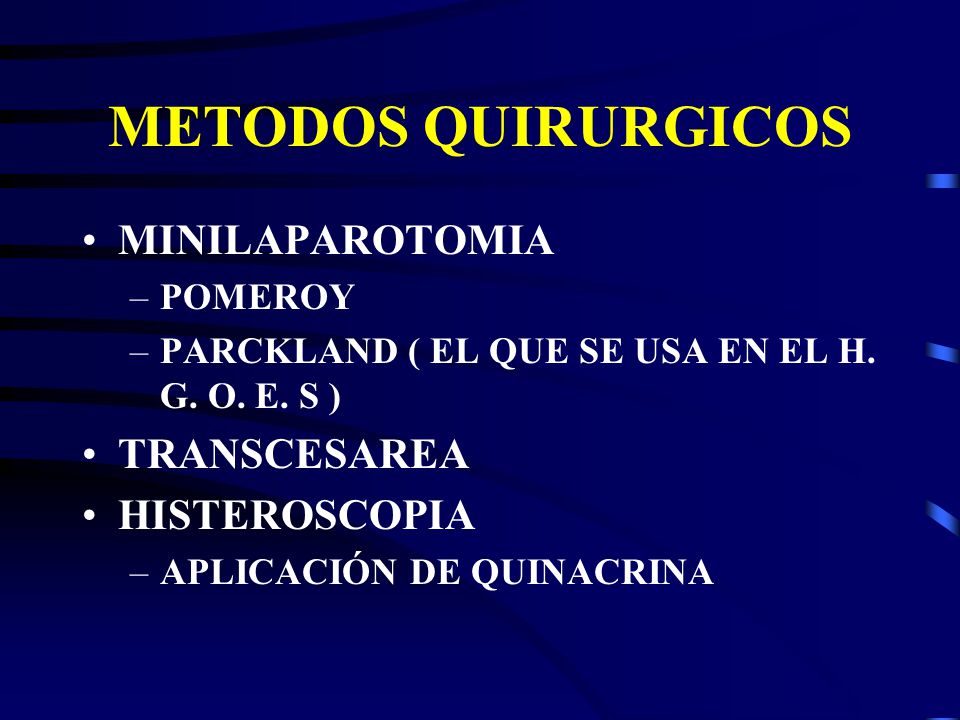 METODOS QUIRURGICOS

• MINILAPAROTOMIA
– POMEROY
– PARCKLAND ( EL QUE SE USA EN EL H. G. O. E. S )
• TRANSCESAREA
• HISTEROSCOPIA
– APLICACIÓN DE QUINACRINA